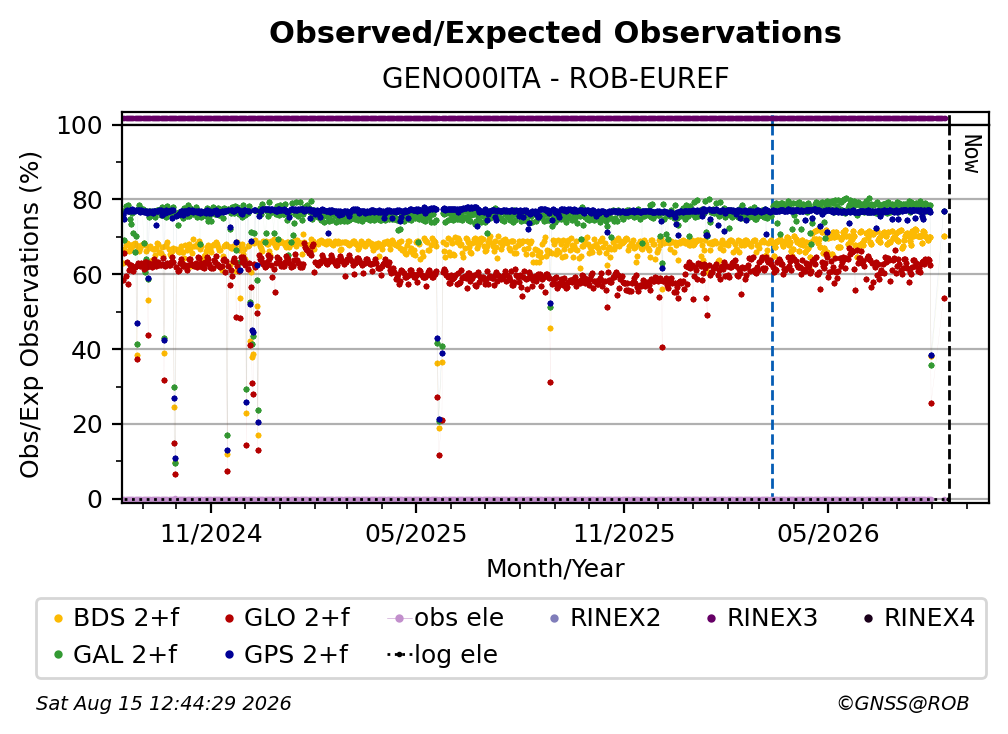 Observed/Expected Observations
GENO00ITA - ROB-EUREF

Obs/Exp Observations (%)

100
80
60
40
20
0

Now

11/2024
05/2025
11/2025
05/2026
Month/Year

BDS 2+f
GLO 2+f
obs ele
RINEX2
RINEX3
RINEX4
GAL 2+f
GPS 2+f
log ele

Sat Aug 15 12:44:29 2026
©GNSS@ROB